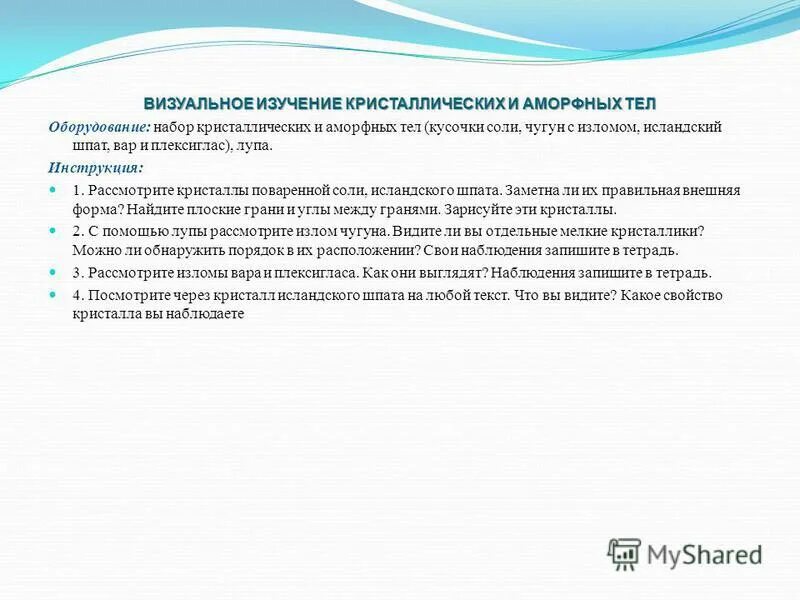 ВИЗУАЛЬНОЕ ИЗУЧЕНИЕ КРИСТАЛЛИЧЕСКИХ И АМОРФНЫХ ТЕЛ

Оборудование: набор кристаллических и аморфных тел (кусочки соли, чугун с изломом, исландский шпат, вар и плексиглас), лупа.

Инструкция:

1. Рассмотрите кристаллы поваренной соли, исландского шпата. Заметна ли их правильная внешняя форма? Найдите плоские грани и углы между гранями. Зарисуйте эти кристаллы.

2. С помощью лупы рассмотрите излом чугуна. Видите ли вы отдельные мелкие кристаллики? Можно ли обнаружить порядок в их расположении? Свои наблюдения запишите в тетрадь.

3. Рассмотрите изломы вара и плексигласа. Как они выглядят? Наблюдения запишите в тетрадь.

4. Посмотрите через кристалл исландского шпата на любой текст. Что вы видите? Какое свойство кристалла вы наблюдаете

MyShared